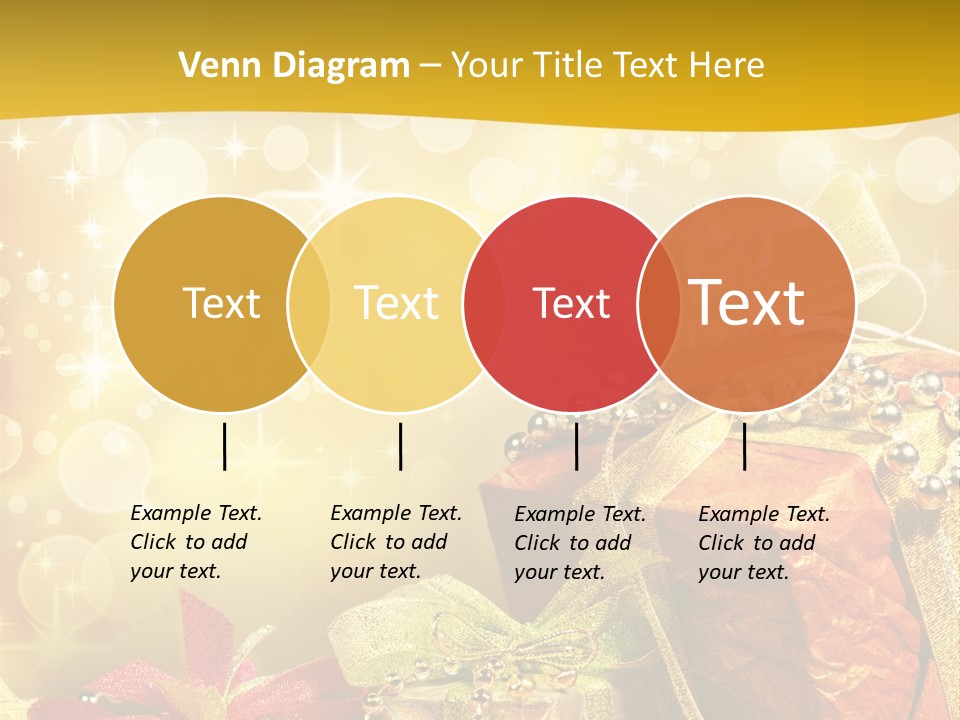 Venn Diagram – Your Title Text Here

Text

Text

Text

Text

Example Text. Click to add your text.

Example Text. Click to add your text.

Example Text. Click to add your text.

Example Text. Click to add your text.